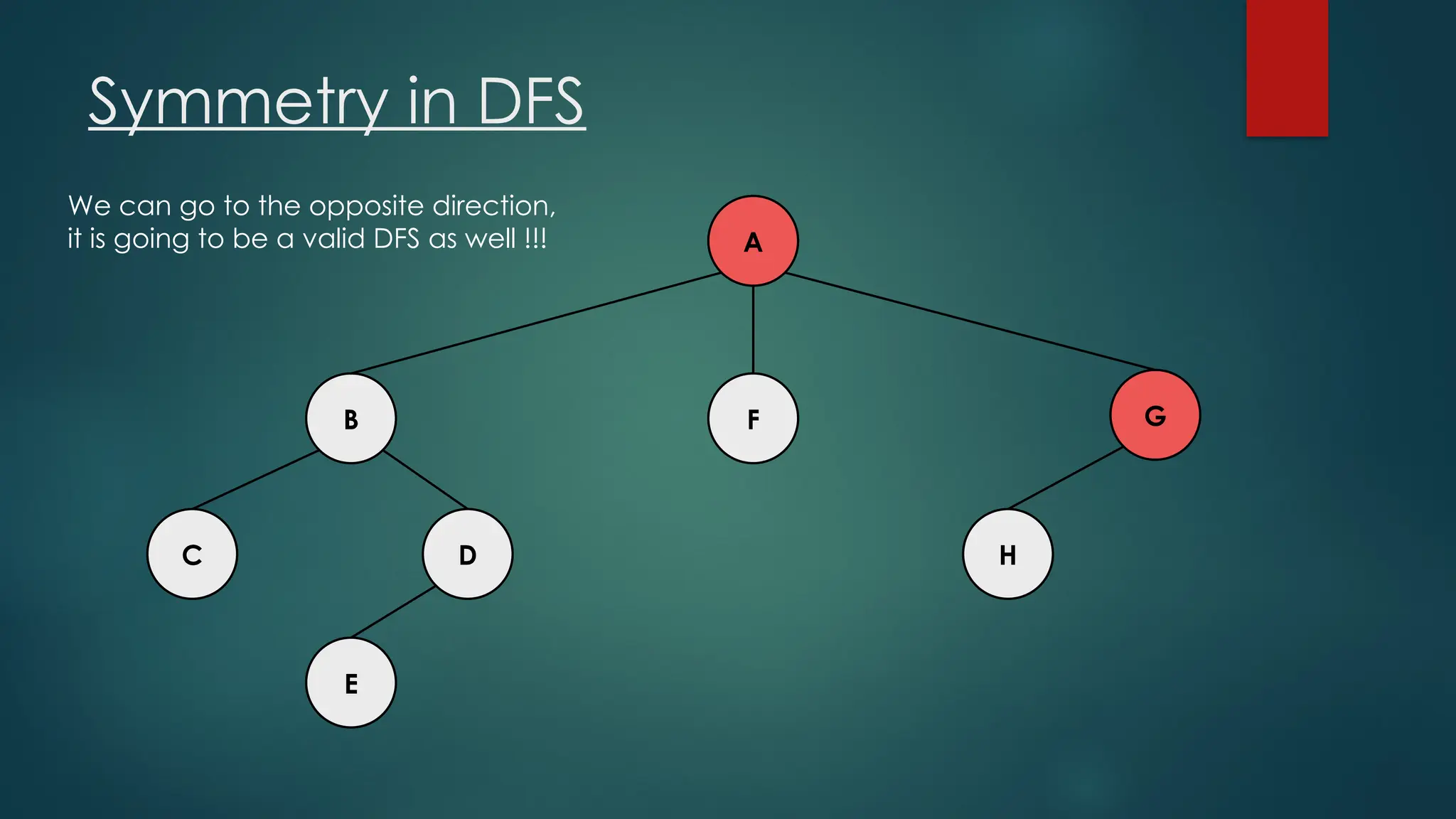 Symmetry in DFS

We can go to the opposite direction, it is going to be a valid DFS as well !!!

A

B

F

G

C

D

H

E